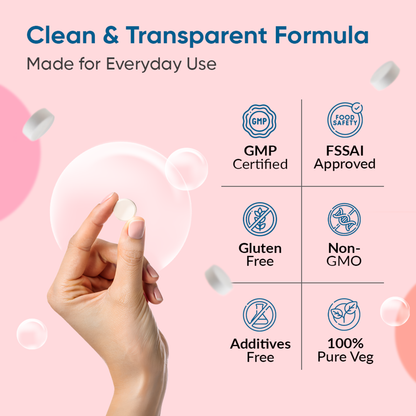 Clean & Transparent Formula

Made for Everyday Use

GMP

GMP Certified

FOOD SAFETY

FSSAI Approved

Gluten Free

Non-GMO

Additives Free

100% Pure Veg